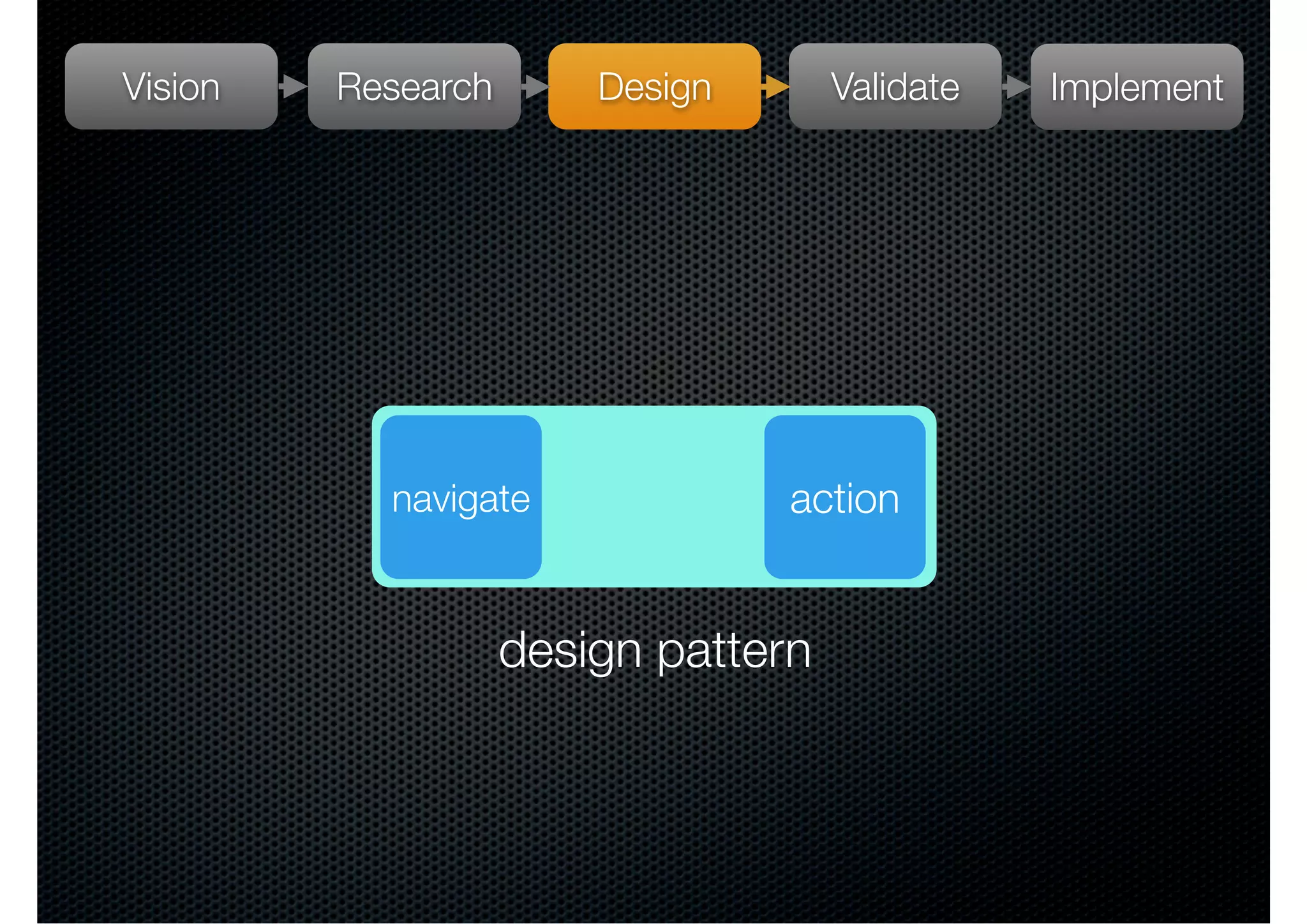 Vision
Research
Design
Validate
Implement

navigate
action

design pattern